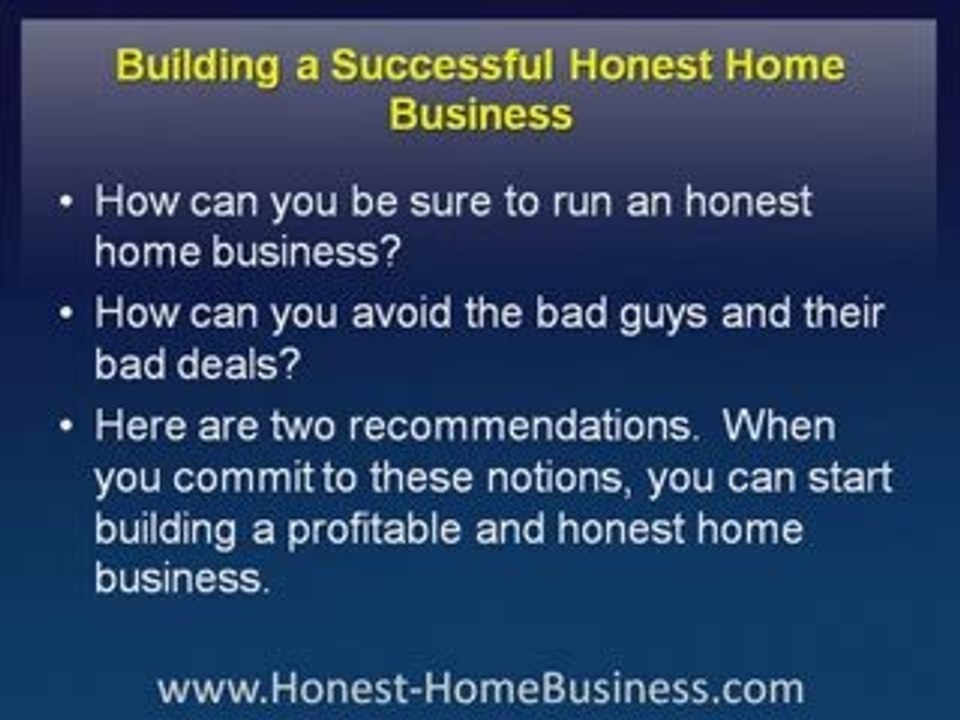 Building a Successful Honest Home Business

• How can you be sure to run an honest home business?

• How can you avoid the bad guys and their bad deals?

• Here are two recommendations. When you commit to these notions, you can start building a profitable and honest home business.

www.Honest-HomeBusiness.com